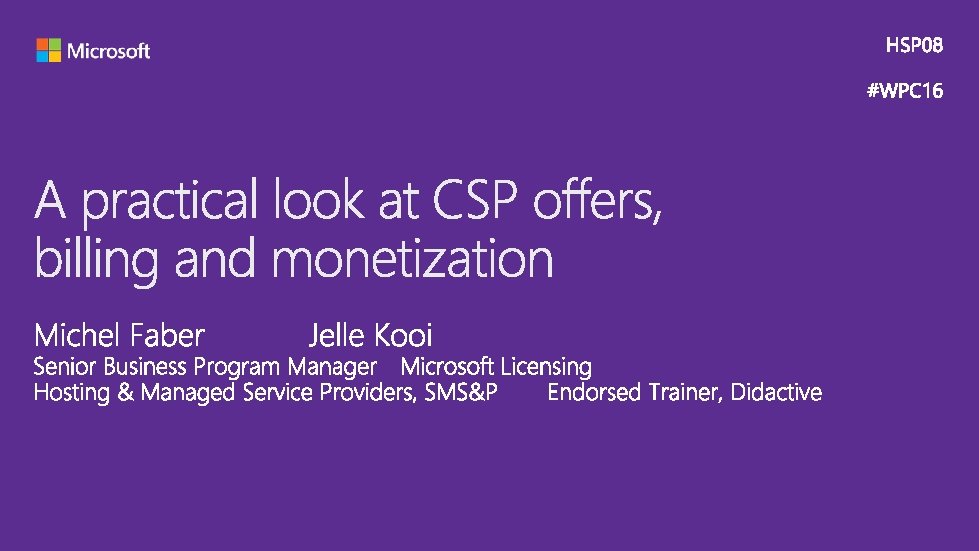 Microsoft

HSP08

#WPC16

A practical look at CSP offers, billing and monetization

Michel Faber Jelle Kooi
Senior Business Program Manager Microsoft Licensing
Hosting & Managed Service Providers, SMS&P Endorsed Trainer, Didactive